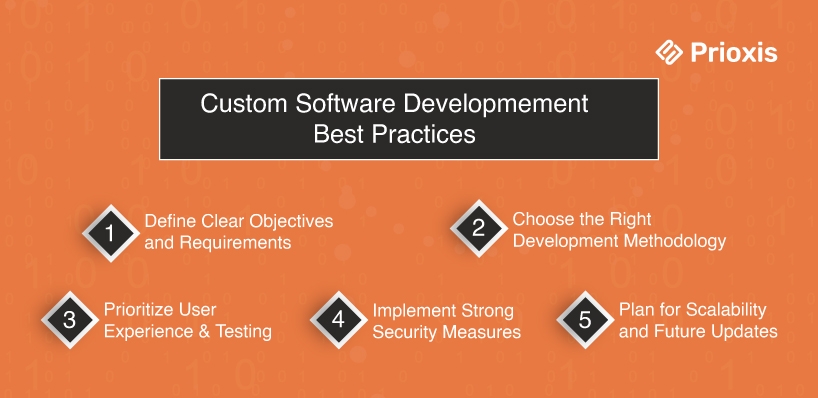 Prioxis

Custom Software Developmement Best Practices

1 Define Clear Objectives and Requirements

2 Choose the Right Development Methodology

3 Prioritize User Experience & Testing

4 Implement Strong Security Measures

5 Plan for Scalability and Future Updates